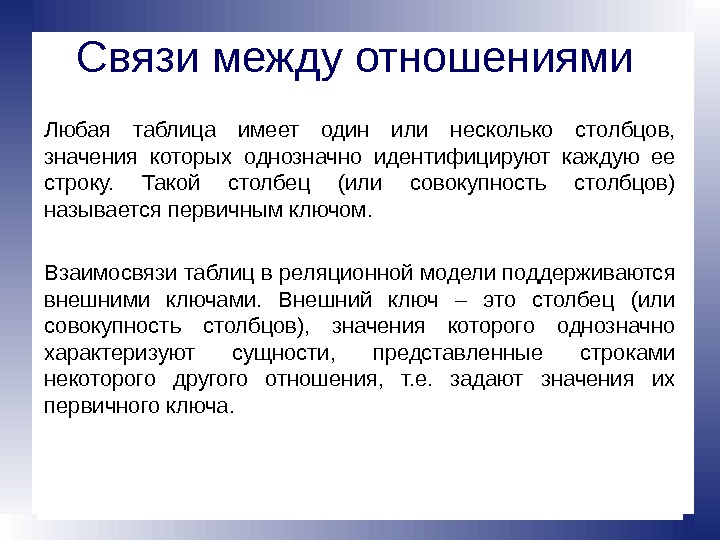 Связи между отношениями

Любая таблица имеет один или несколько столбцов, значения которых однозначно идентифицируют каждую ее строку. Такой столбец (или совокупность столбцов) называется первичным ключом.

Взаимосвязи таблиц в реляционной модели поддерживаются внешними ключами. Внешний ключ – это столбец (или совокупность столбцов), значения которого однозначно характеризуют сущности, представленные строками некоторого другого отношения, т.е. задают значения их первичного ключа.